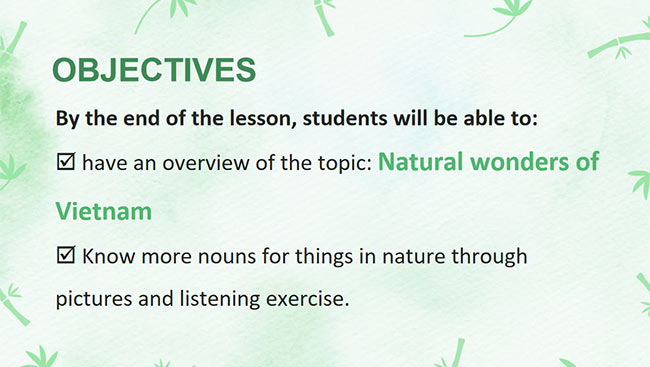 OBJECTIVES

By the end of the lesson, students will be able to:

☑ have an overview of the topic: Natural wonders of Vietnam

☑ Know more nouns for things in nature through pictures and listening exercise.